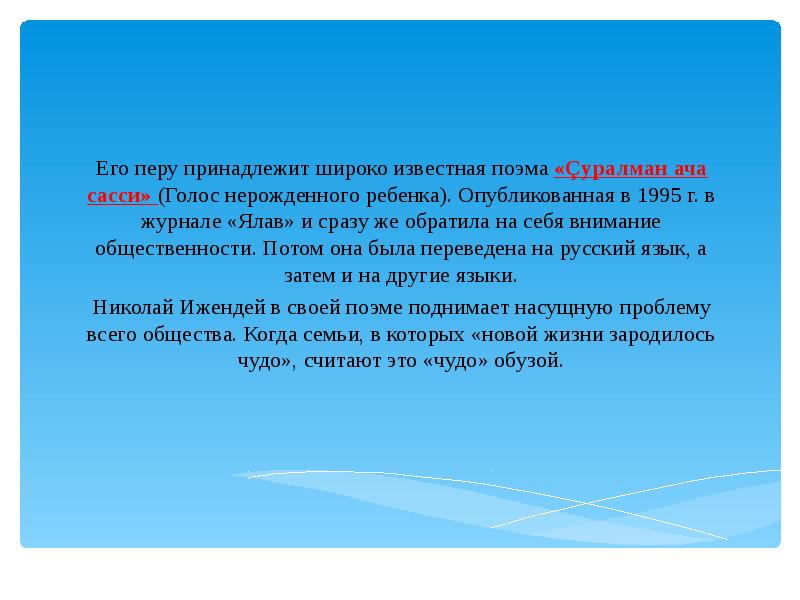 Его перу принадлежит широко известная поэма «Çуралман ача сасси» (Голос нерожденного ребенка). Опубликованная в 1995 г. в журнале «Ялав» и сразу же обратила на себя внимание общественности. Потом она была переведена на русский язык, а затем и на другие языки.

Николай Ижендей в своей поэме поднимает насущную проблему всего общества. Когда семьи, в которых «новой жизни зародилось чудо», считают это «чудо» обузой.